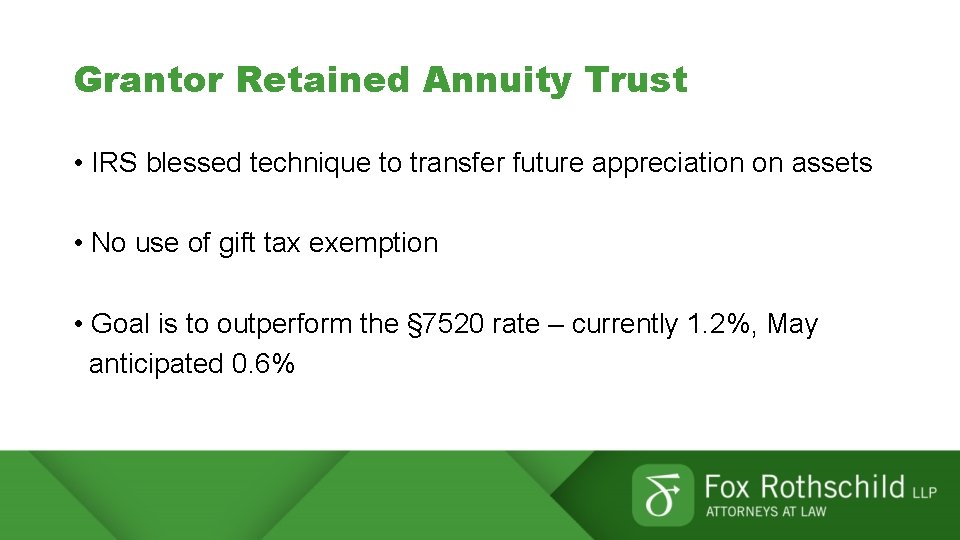 Grantor Retained Annuity Trust

• IRS blessed technique to transfer future appreciation on assets

• No use of gift tax exemption

• Goal is to outperform the §7520 rate – currently 1.2%, May anticipated 0.6%

Fox Rothschild LLP
ATTORNEYS AT LAW